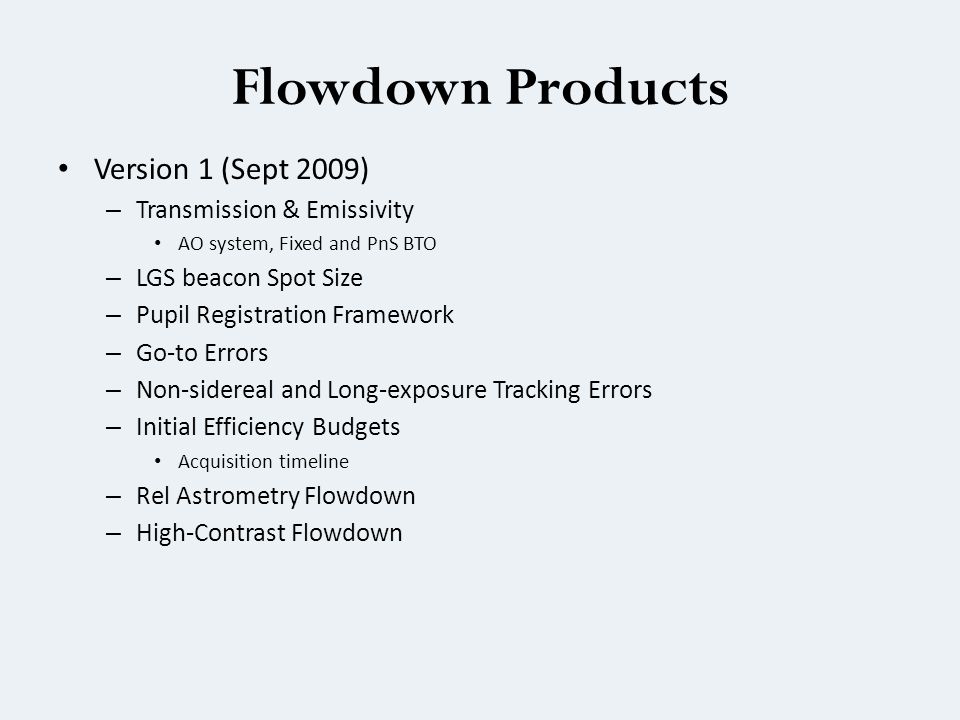 Flowdown Products

• Version 1 (Sept 2009)
– Transmission & Emissivity
• AO system, Fixed and PnS BTO
– LGS beacon Spot Size
– Pupil Registration Framework
– Go-to Errors
– Non-sidereal and Long-exposure Tracking Errors
– Initial Efficiency Budgets
• Acquisition timeline
– Rel Astrometry Flowdown
– High-Contrast Flowdown